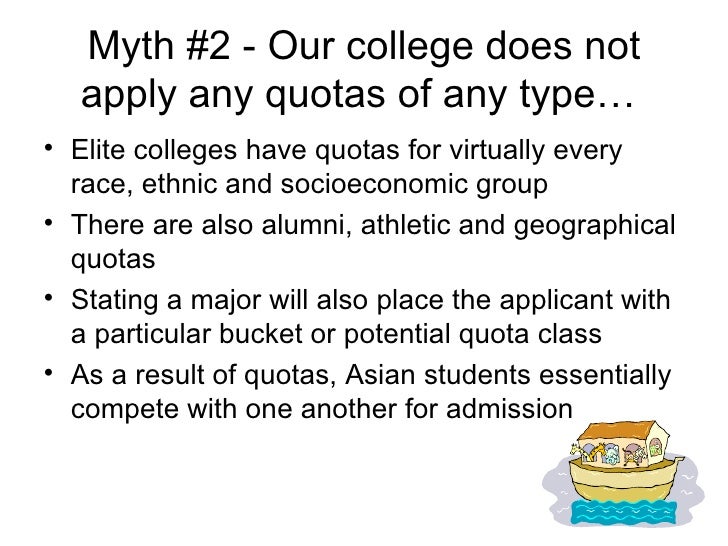 Myth #2 - Our college does not apply any quotas of any type…

• Elite colleges have quotas for virtually every race, ethnic and socioeconomic group
• There are also alumni, athletic and geographical quotas
• Stating a major will also place the applicant with a particular bucket or potential quota class
• As a result of quotas, Asian students essentially compete with one another for admission